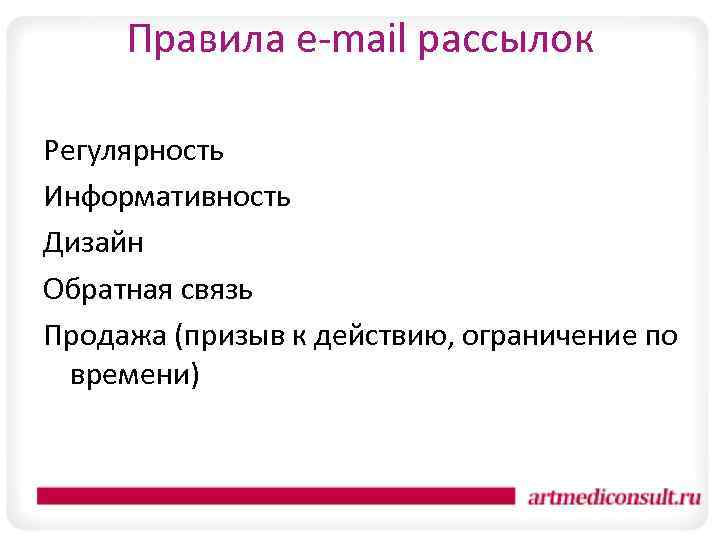 Правила e-mail рассылок

Регулярность

Информативность

Дизайн

Обратная связь

Продажа (призыв к действию, ограничение по времени)

artmediconsult.ru